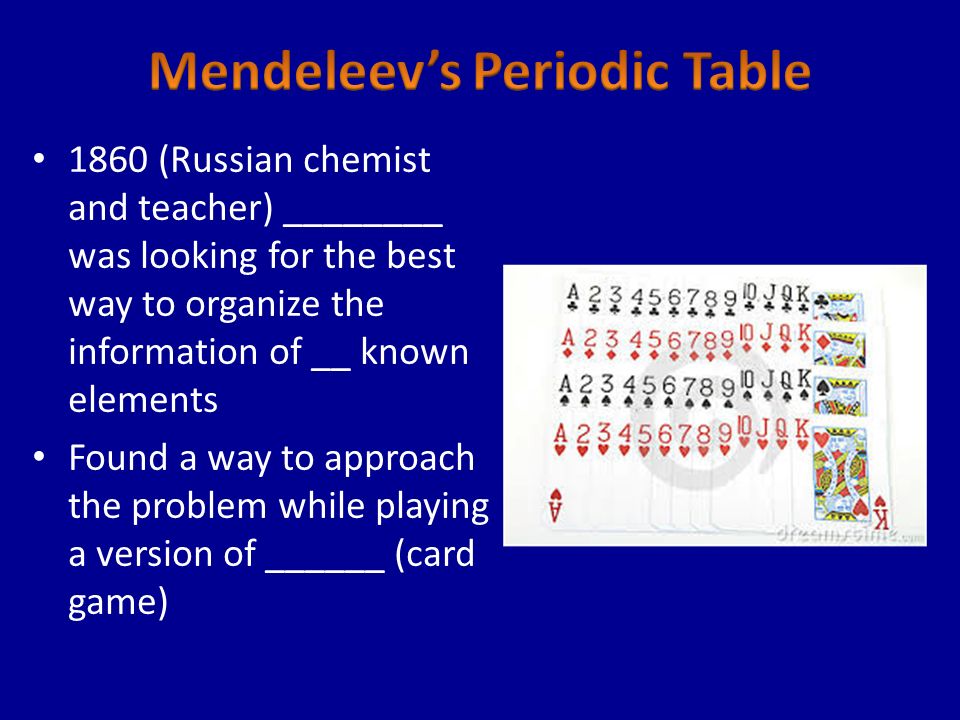 Mendeleev's Periodic Table

• 1860 (Russian chemist and teacher) ________ was looking for the best way to organize the information of __ known elements

• Found a way to approach the problem while playing a version of ______ (card game)

A 2 3 4 5 6 7 8 9 10 J Q K
A 2 3 4 5 6 7 8 9 10 J Q K
A 2 3 4 5 6 7 8 9 10 J Q K
A 2 3 4 5 6 7 8 9 10 J Q K
A
K

dreamstime.com